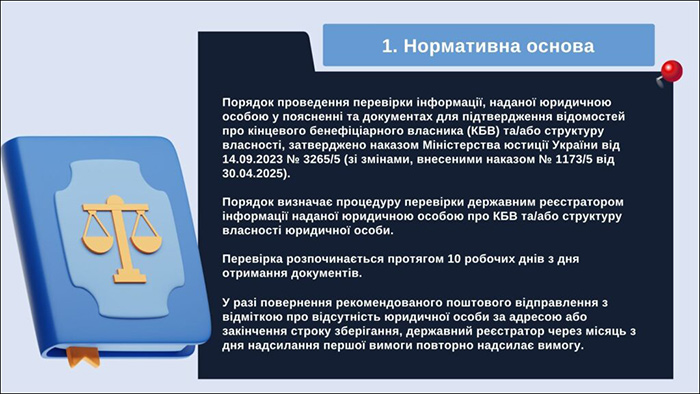 1. Нормативна основа

Порядок проведення перевірки інформації, наданої юридичною особою у поясненні та документах для підтвердження відомостей про кінцевого бенефіціарного власника (КБВ) та/або структуру власності, затверджено наказом Міністерства юстиції України від 14.09.2023 № 3265/5 (зі змінами, внесеними наказом № 1173/5 від 30.04.2025).

Порядок визначає процедуру перевірки державним реєстратором інформації наданої юридичною особою про КБВ та/або структуру власності юридичної особи.

Перевірка розпочинається протягом 10 робочих днів з дня отримання документів.

У разі повернення рекомендованого поштового відправлення з відміткою про відсутність юридичної особи за адресою або закінчення строку зберігання, державний реєстратор через місяць з дня надсилання першої вимоги повторно надсилає вимогу.